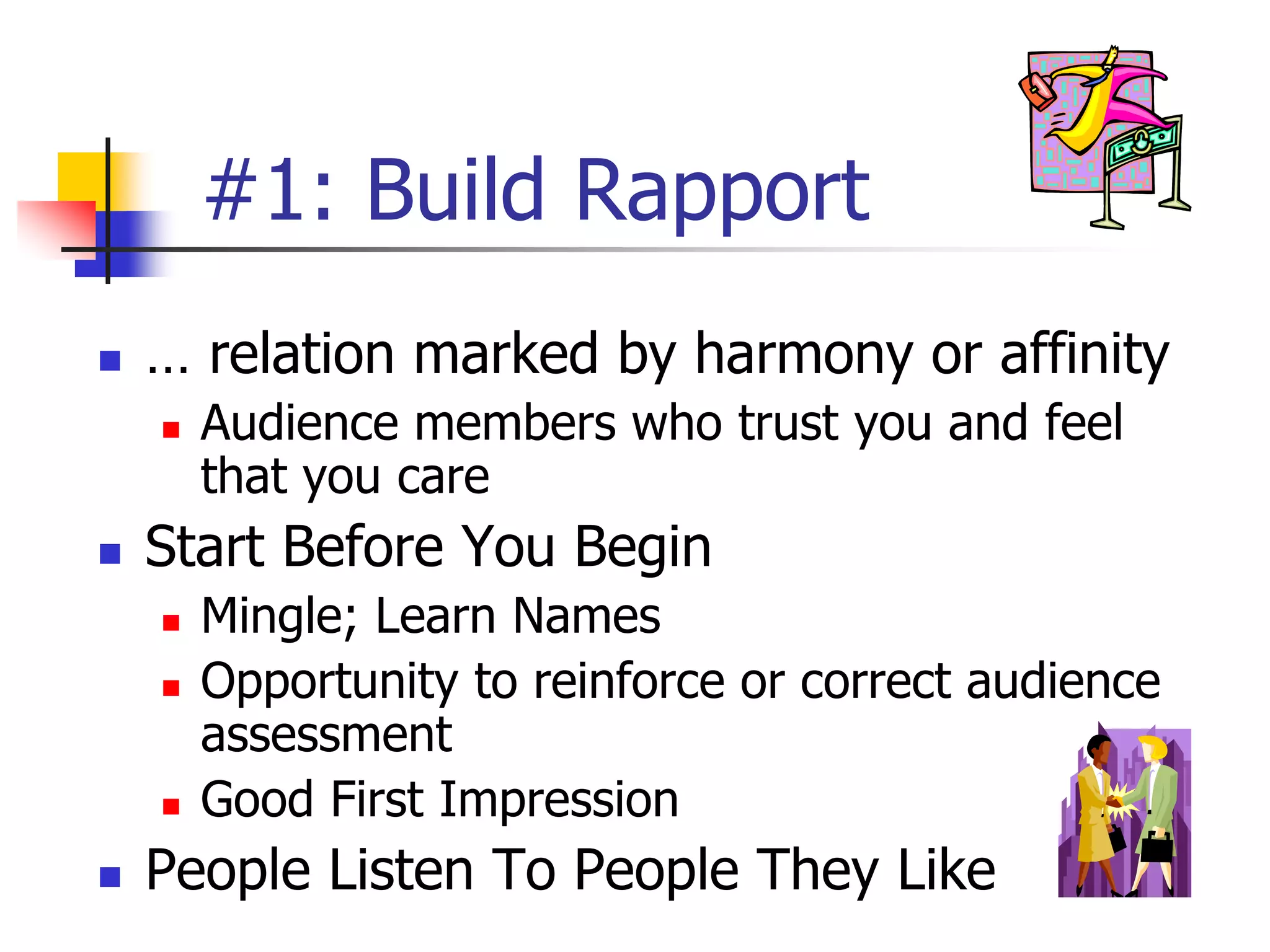 #1: Build Rapport

- … relation marked by harmony or affinity
  - Audience members who trust you and feel that you care
- Start Before You Begin
  - Mingle; Learn Names
  - Opportunity to reinforce or correct audience assessment
  - Good First Impression
- People Listen To People They Like